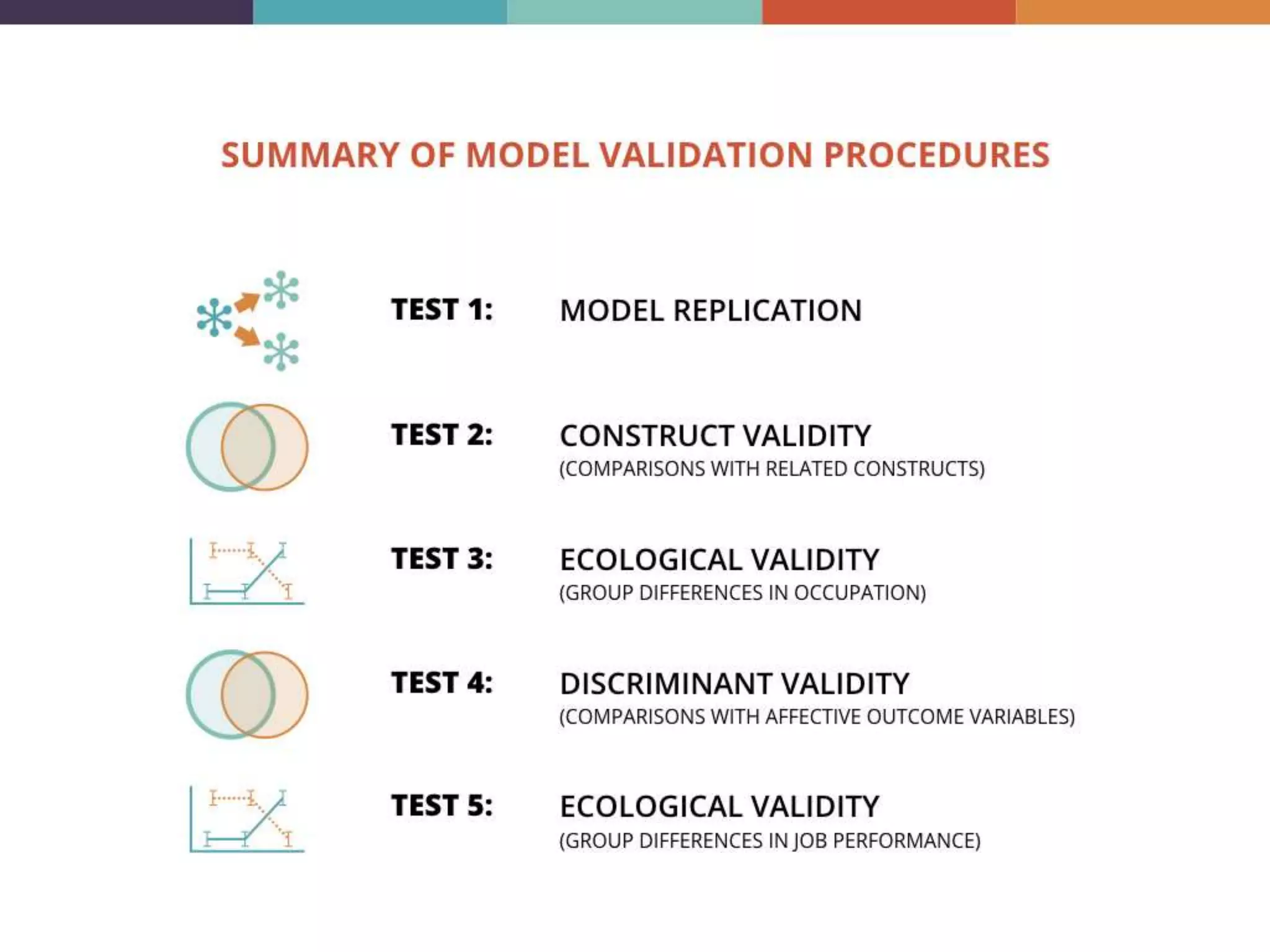 SUMMARY OF MODEL VALIDATION PROCEDURES

TEST 1: MODEL REPLICATION

TEST 2: CONSTRUCT VALIDITY
(COMPARISONS WITH RELATED CONSTRUCTS)

TEST 3: ECOLOGICAL VALIDITY
(GROUP DIFFERENCES IN OCCUPATION)

TEST 4: DISCRIMINANT VALIDITY
(COMPARISONS WITH AFFECTIVE OUTCOME VARIABLES)

TEST 5: ECOLOGICAL VALIDITY
(GROUP DIFFERENCES IN JOB PERFORMANCE)